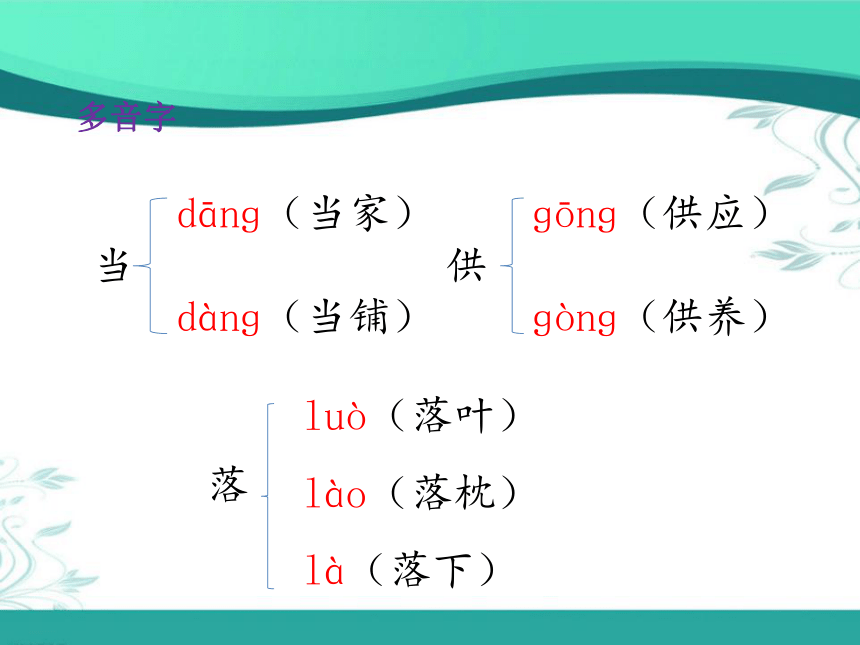 多音字

当
dāng（当家）
dàng（当铺）

供
gōng（供应）
gòng（供养）

落
luò（落叶）
lào（落枕）
là（落下）